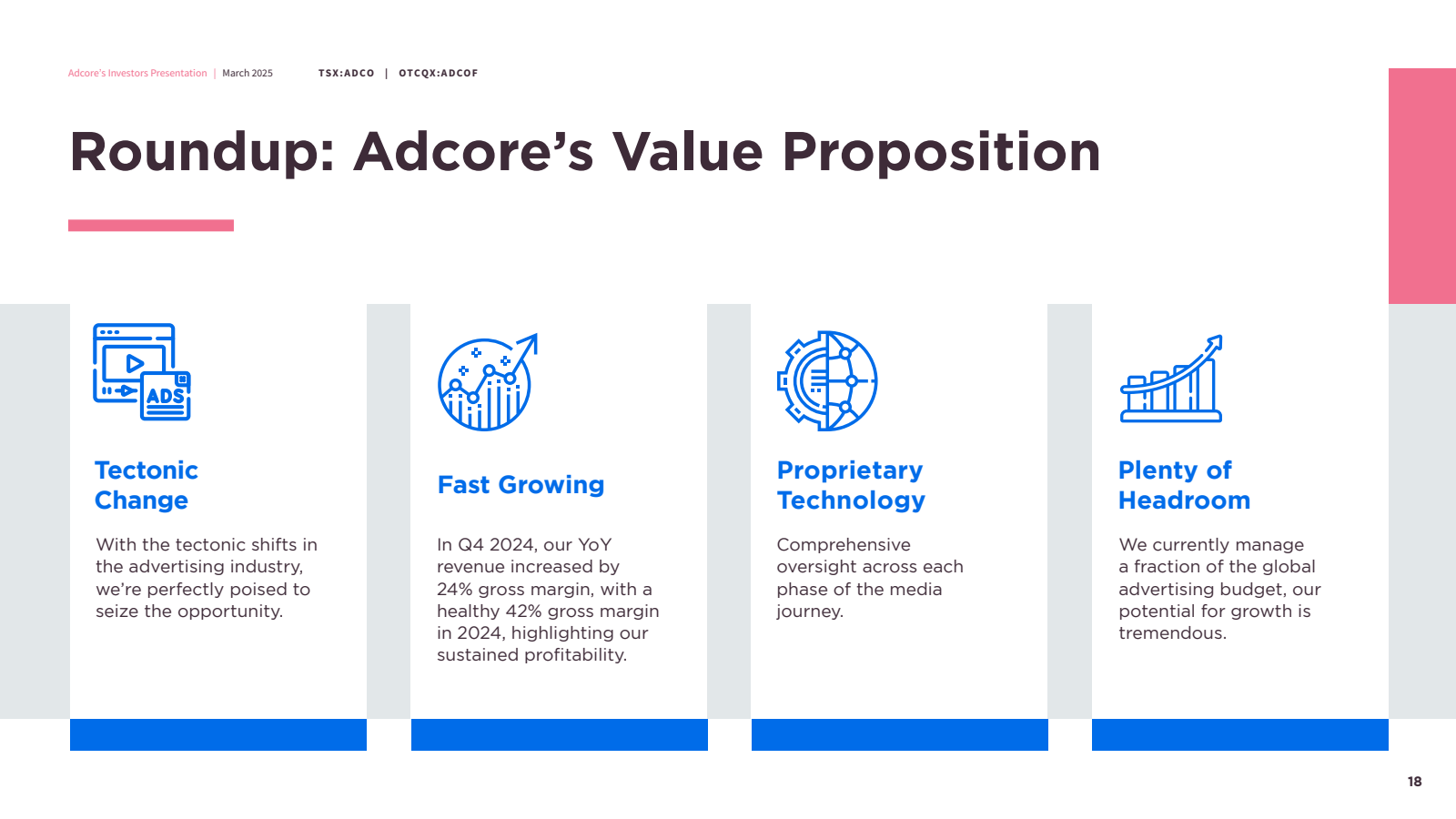 Adcore's Investors Presentation | March 2025 TSX:ADCO | OTCQX:ADCOF

Roundup: Adcore's Value Proposition

ADS

Tectonic Change

With the tectonic shifts in the advertising industry, we're perfectly poised to seize the opportunity.

Fast Growing

In Q4 2024, our YoY revenue increased by 24% gross margin, with a healthy 42% gross margin in 2024, highlighting our sustained profitability.

Proprietary Technology

Comprehensive oversight across each phase of the media journey.

Plenty of Headroom

We currently manage a fraction of the global advertising budget, our potential for growth is tremendous.

18